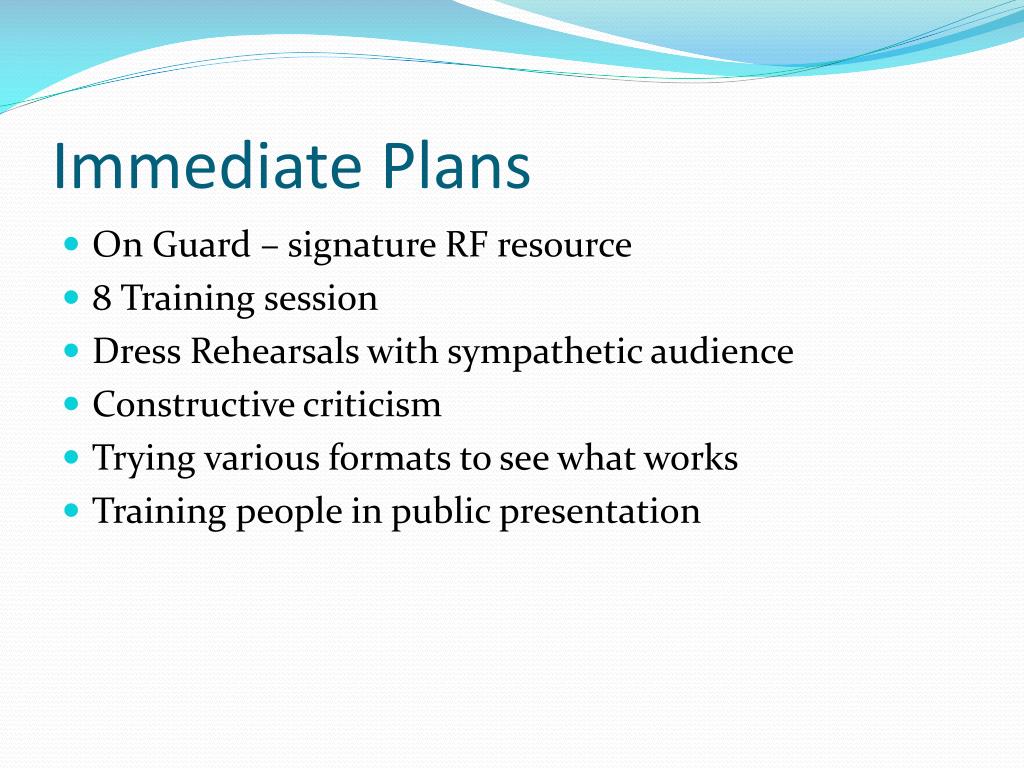 Immediate Plans

- On Guard – signature RF resource
- 8 Training session
- Dress Rehearsals with sympathetic audience
- Constructive criticism
- Trying various formats to see what works
- Training people in public presentation